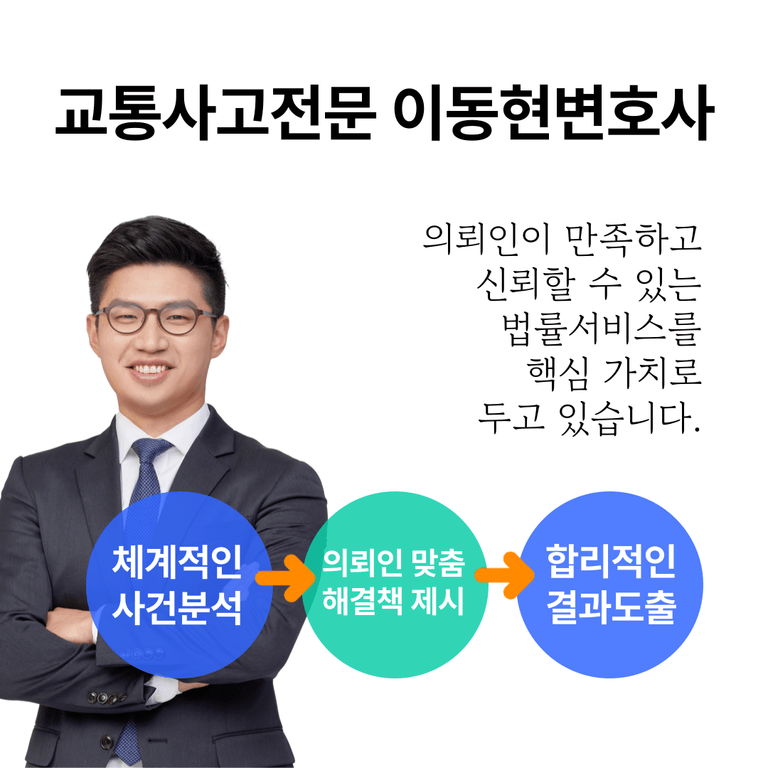 교통사고전문 이동현변호사

의뢰인이 만족하고 신뢰할 수 있는 법률서비스를 핵심 가치로 두고 있습니다.

체계적인 사건분석

의뢰인 맞춤 해결책 제시

합리적인 결과도출